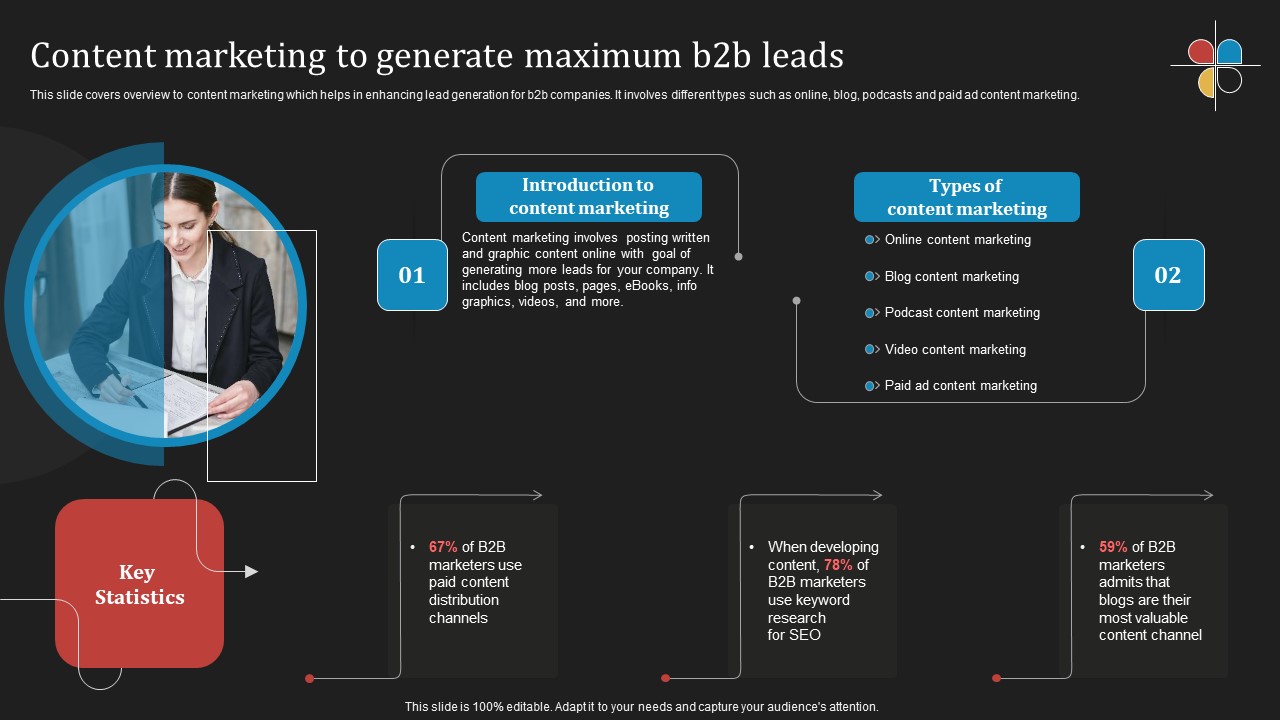 Content marketing to generate maximum b2b leads

This slide covers overview to content marketing which helps in enhancing lead generation for b2b companies. It involves different types such as online, blog, podcasts and paid ad content marketing.

01

Introduction to content marketing

Content marketing involves posting written and graphic content online with goal of generating more leads for your company. It includes blog posts, pages, eBooks, info graphics, videos, and more.

Types of content marketing

Online content marketing

Blog content marketing

Podcast content marketing

Video content marketing

Paid ad content marketing

02

Key Statistics

• 67% of B2B marketers use paid content distribution channels

• When developing content, 78% of B2B marketers use keyword research for SEO

• 59% of B2B marketers admits that blogs are their most valuable content channel

This slide is 100% editable. Adapt it to your needs and capture your audience's attention.